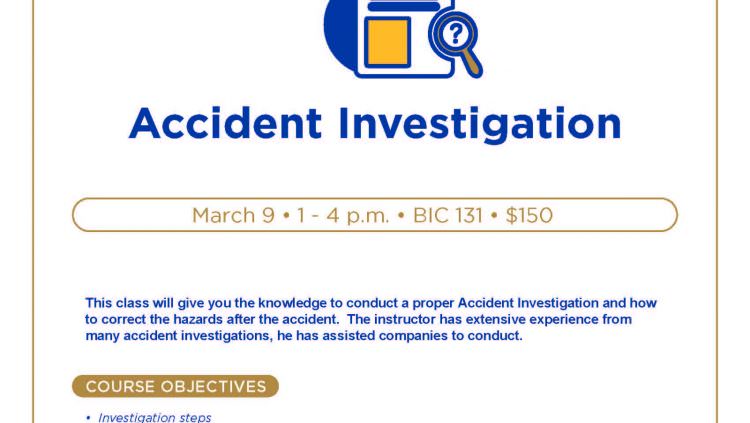 ?

Accident Investigation

March 9 • 1 - 4 p.m. • BIC 131 • $150

This class will give you the knowledge to conduct a proper Accident Investigation and how to correct the hazards after the accident. The instructor has extensive experience from many accident investigations, he has assisted companies to conduct.

COURSE OBJECTIVES

• Investigation steps